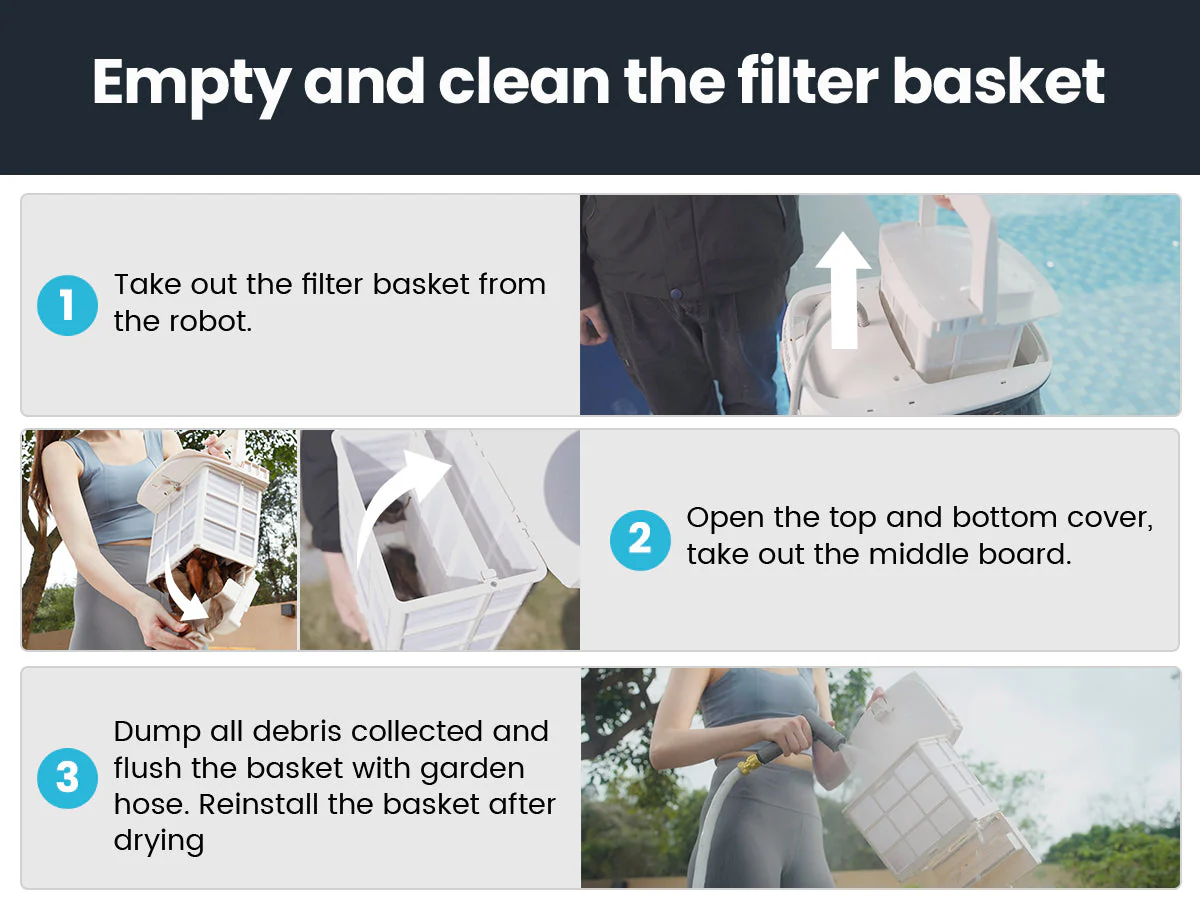 Empty and clean the filter basket

1 Take out the filter basket from the robot.

2 Open the top and bottom cover, take out the middle board.

3 Dump all debris collected and flush the basket with garden hose. Reinstall the basket after drying